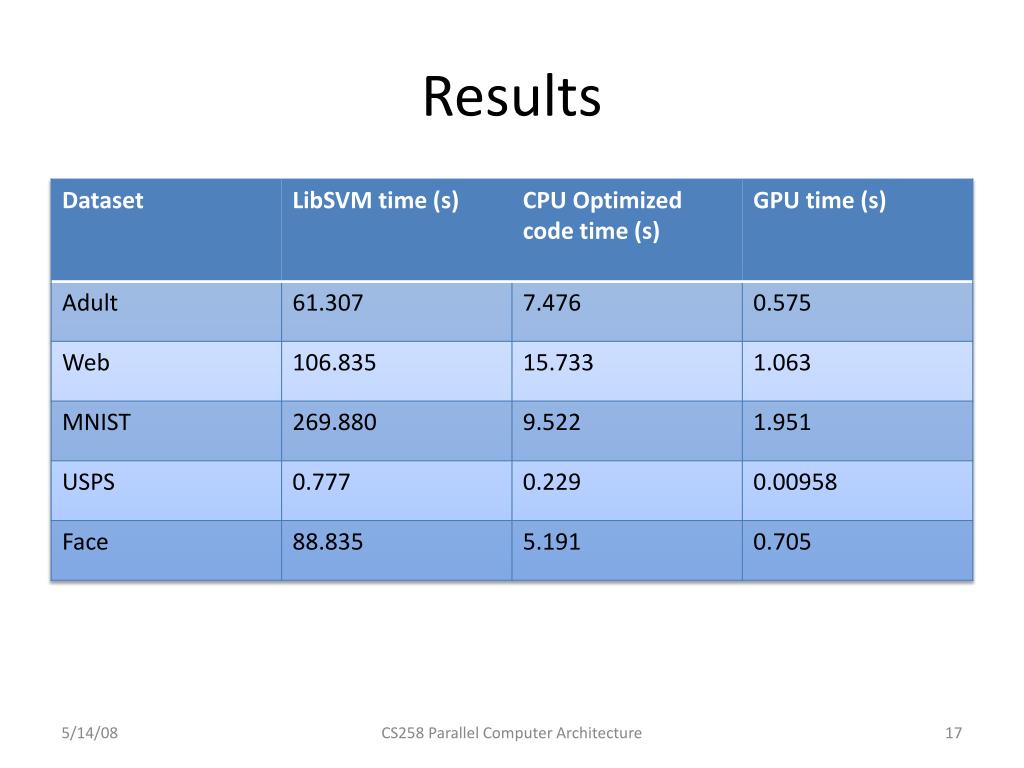 Results

| Dataset | LibSVM time (s) | CPU Optimized code time (s) | GPU time (s) |
|---|---|---|---|
| Adult | 61.307 | 7.476 | 0.575 |
| Web | 106.835 | 15.733 | 1.063 |
| MNIST | 269.880 | 9.522 | 1.951 |
| USPS | 0.777 | 0.229 | 0.00958 |
| Face | 88.835 | 5.191 | 0.705 |

5/14/08

CS258 Parallel Computer Architecture

17